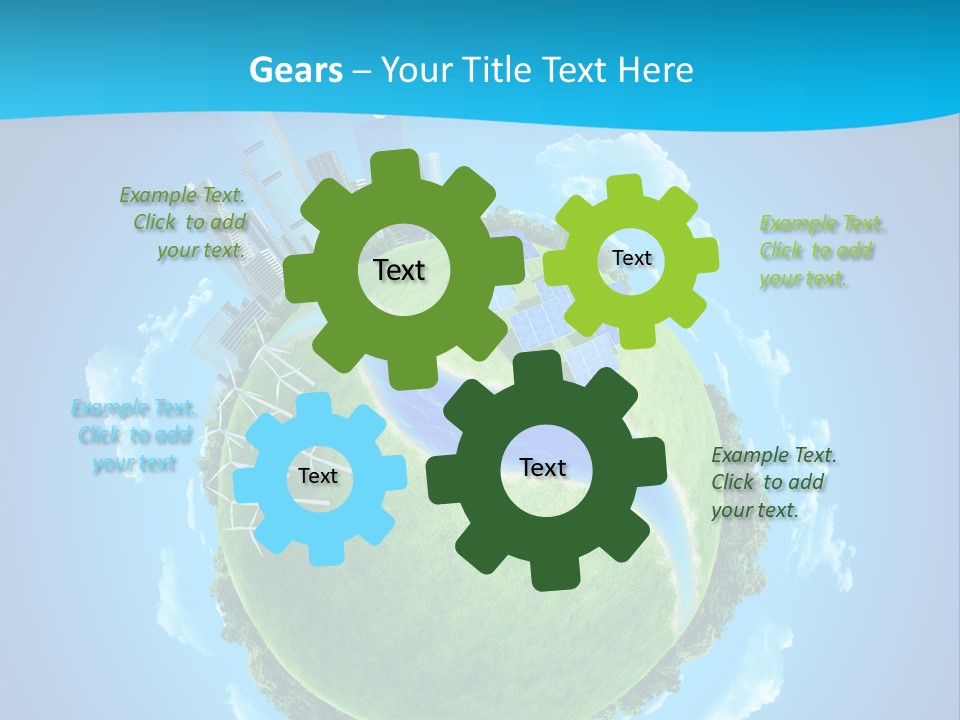 Gears – Your Title Text Here

Example Text. Click to add your text.

Text

Text

Example Text. Click to add your text.

Example Text. Click to add your text

Text

Text

Example Text. Click to add your text.